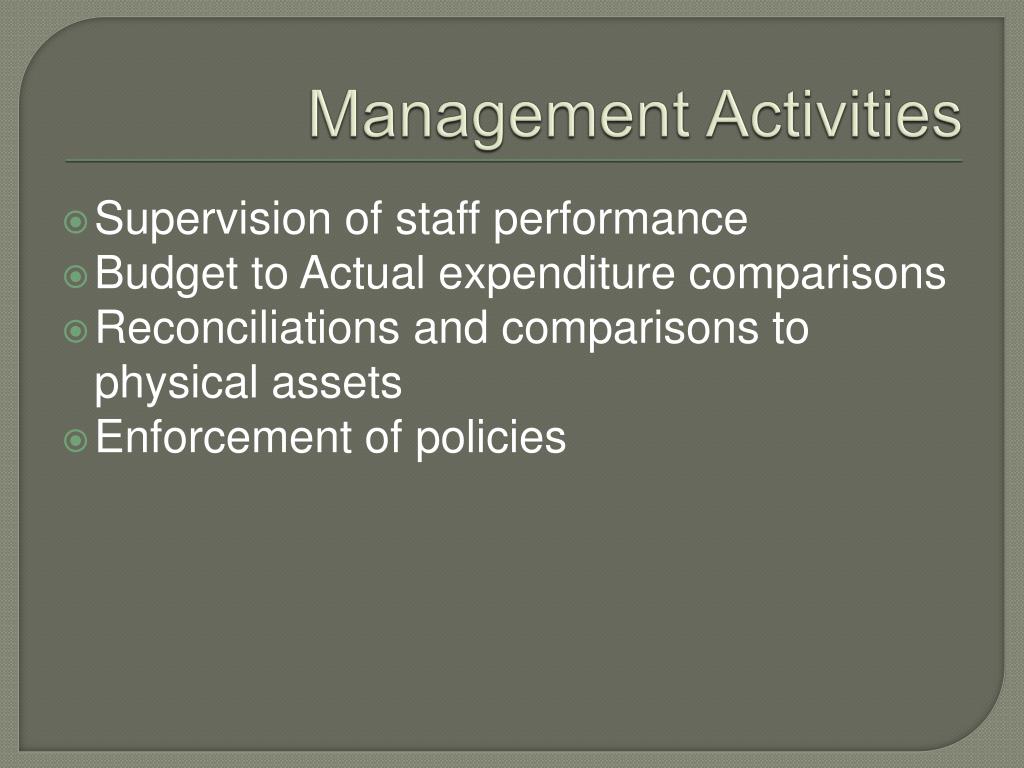 Management Activities

Supervision of staff performance
Budget to Actual expenditure comparisons
Reconciliations and comparisons to physical assets
Enforcement of policies